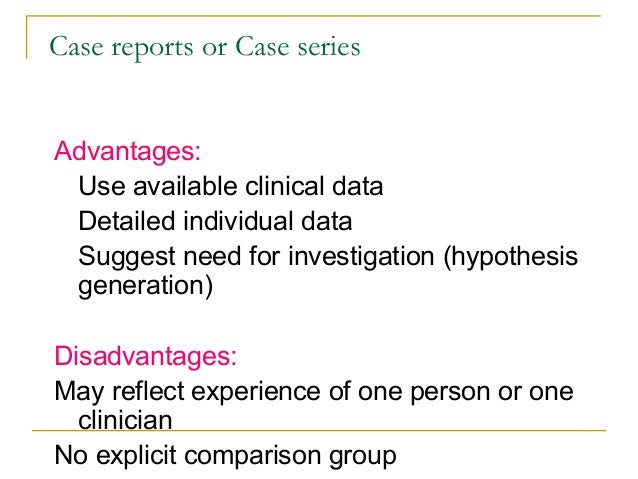 Case reports or Case series

Advantages:
Use available clinical data
Detailed individual data
Suggest need for investigation (hypothesis generation)

Disadvantages:
May reflect experience of one person or one clinician
No explicit comparison group